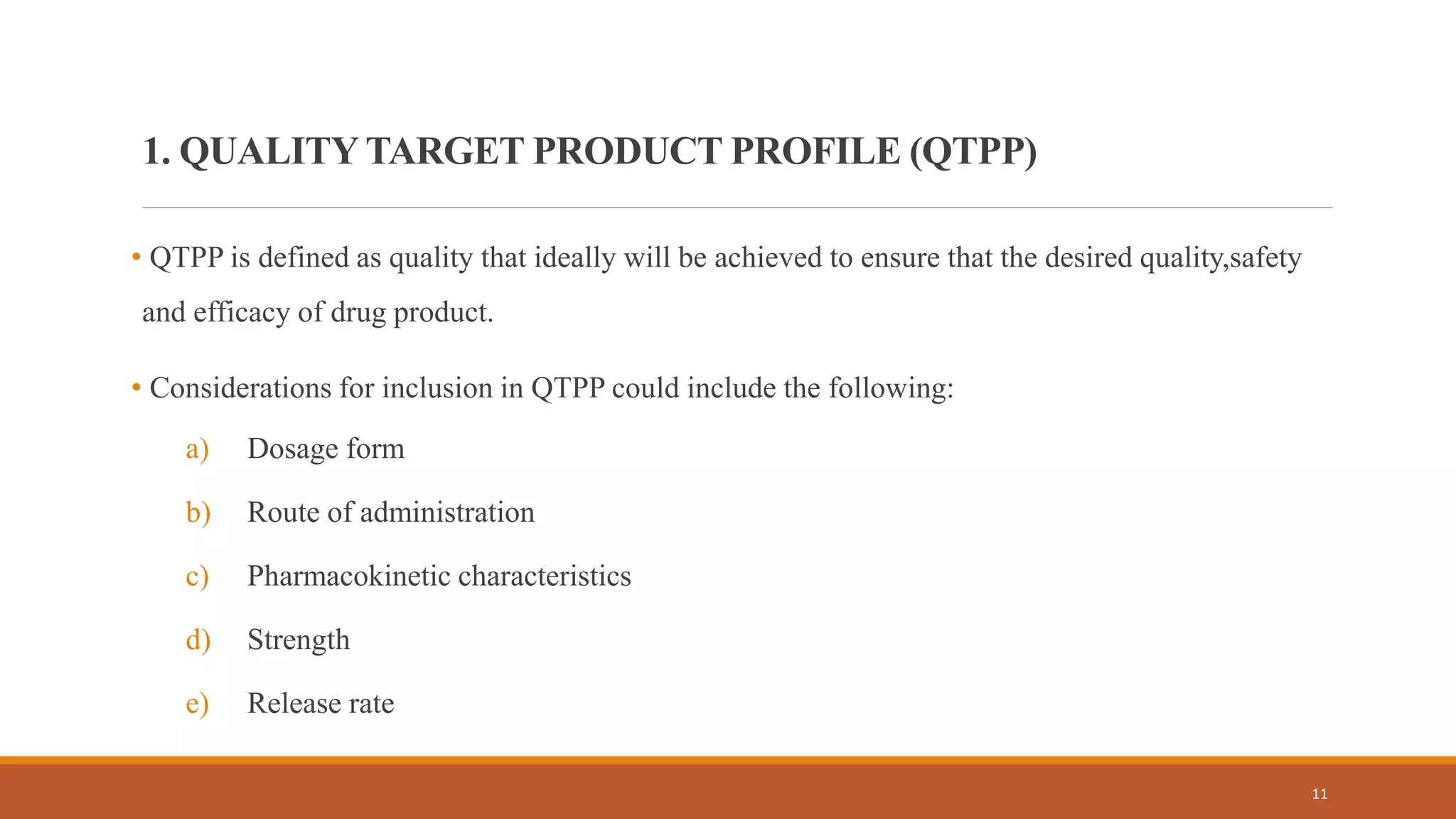 1. QUALITY TARGET PRODUCT PROFILE (QTPP)

• QTPP is defined as quality that ideally will be achieved to ensure that the desired quality,safety and efficacy of drug product.

• Considerations for inclusion in QTPP could include the following:

a) Dosage form

b) Route of administration

c) Pharmacokinetic characteristics

d) Strength

e) Release rate

11